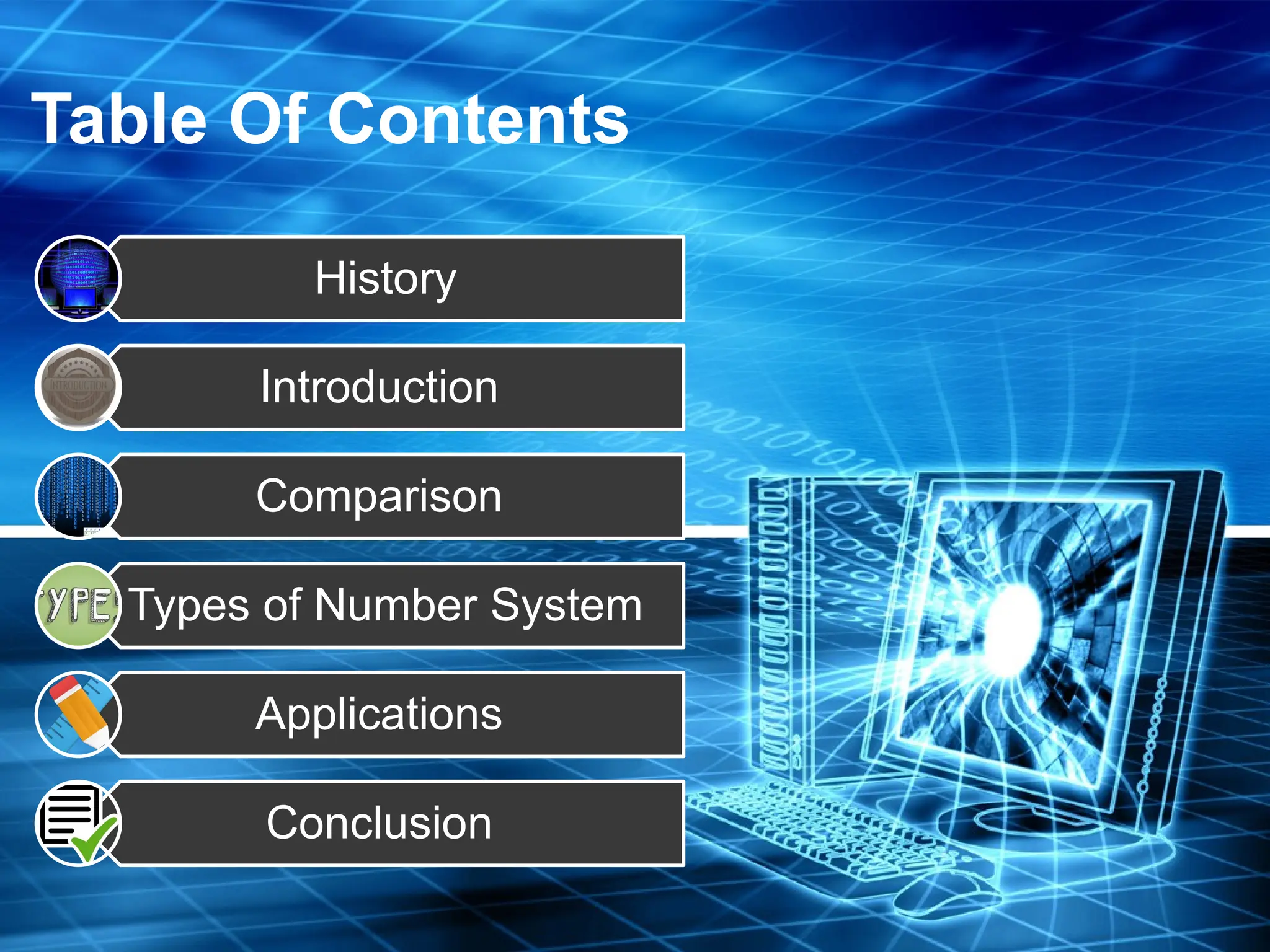 Table Of Contents

History

INTRODUCTION

Introduction

Comparison

YPE

Types of Number System

Applications

Conclusion